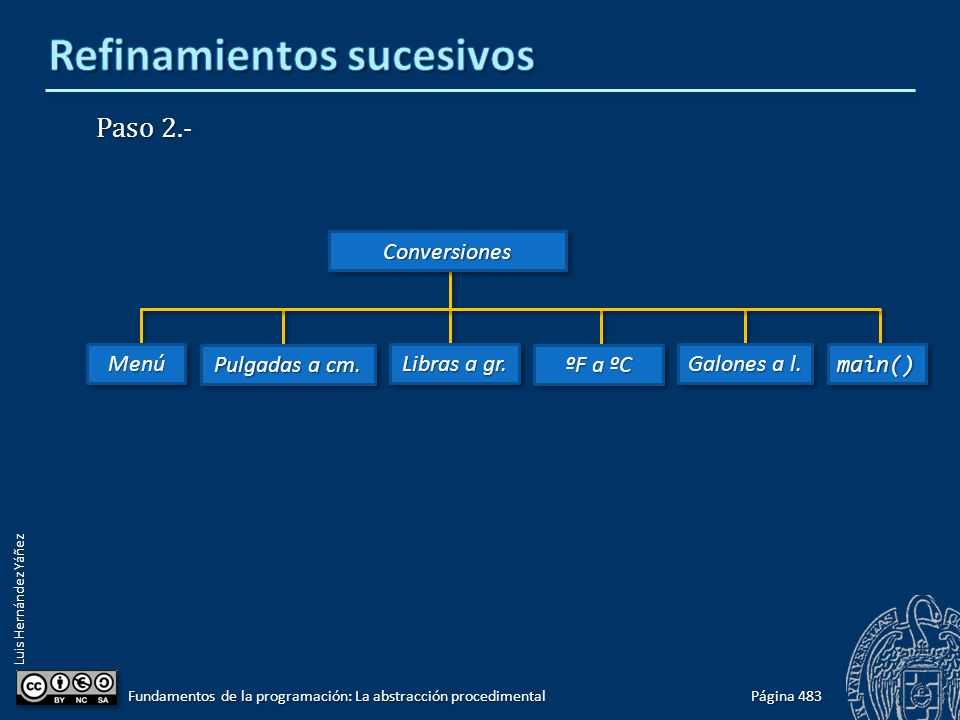 Refinamientos sucesivos

Paso 2.-

Conversiones

Menú

Pulgadas a cm.

Libras a gr.

ºF a ºC

Galones a l.

main()

Luis Hernández Yáñez

BY NC SA

Fundamentos de la programación: La abstracción procedimental

Página 483